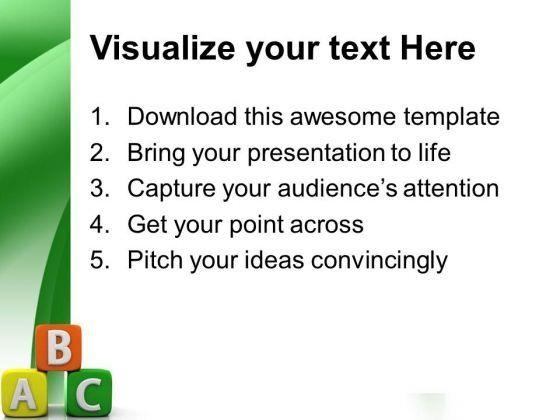 Visualize your text Here

1. Download this awesome template
2. Bring your presentation to life
3. Capture your audience's attention
4. Get your point across
5. Pitch your ideas convincingly

B
A
C